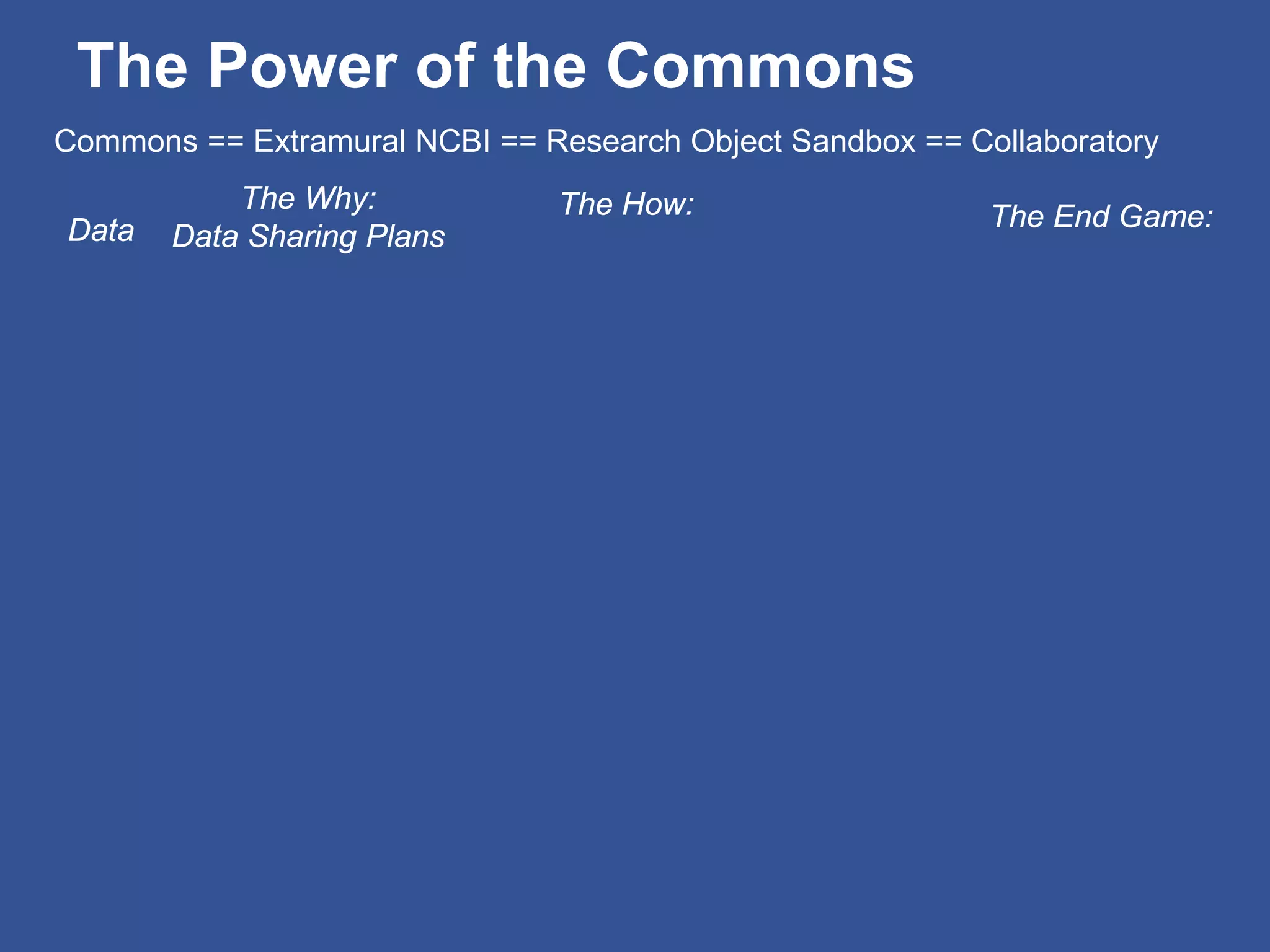 The Power of the Commons

Commons == Extramural NCBI == Research Object Sandbox == Collaboratory

Data

The Why:
Data Sharing Plans

The How:

The End Game: